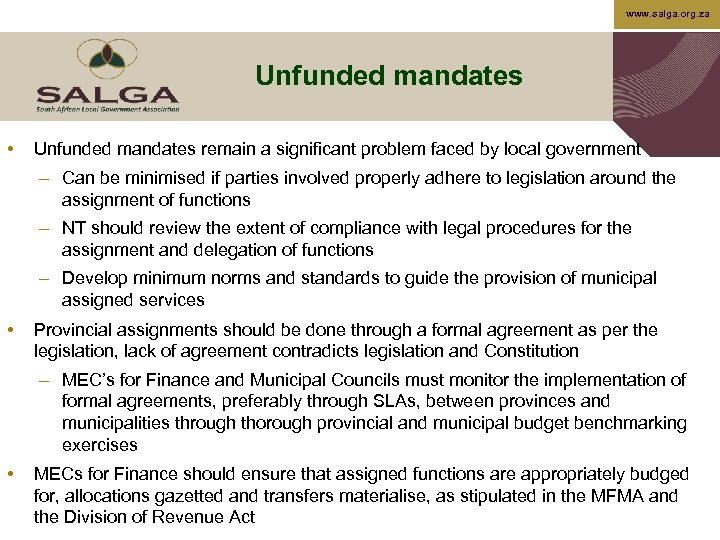 www.salga.org.za

SALGA
South African Local Government Association

Unfunded mandates

• Unfunded mandates remain a significant problem faced by local government
– Can be minimised if parties involved properly adhere to legislation around the assignment of functions
– NT should review the extent of compliance with legal procedures for the assignment and delegation of functions
– Develop minimum norms and standards to guide the provision of municipal assigned services
• Provincial assignments should be done through a formal agreement as per the legislation, lack of agreement contradicts legislation and Constitution
– MEC's for Finance and Municipal Councils must monitor the implementation of formal agreements, preferably through SLAs, between provinces and municipalities through thorough provincial and municipal budget benchmarking exercises
• MECs for Finance should ensure that assigned functions are appropriately budged for, allocations gazetted and transfers materialise, as stipulated in the MFMA and the Division of Revenue Act